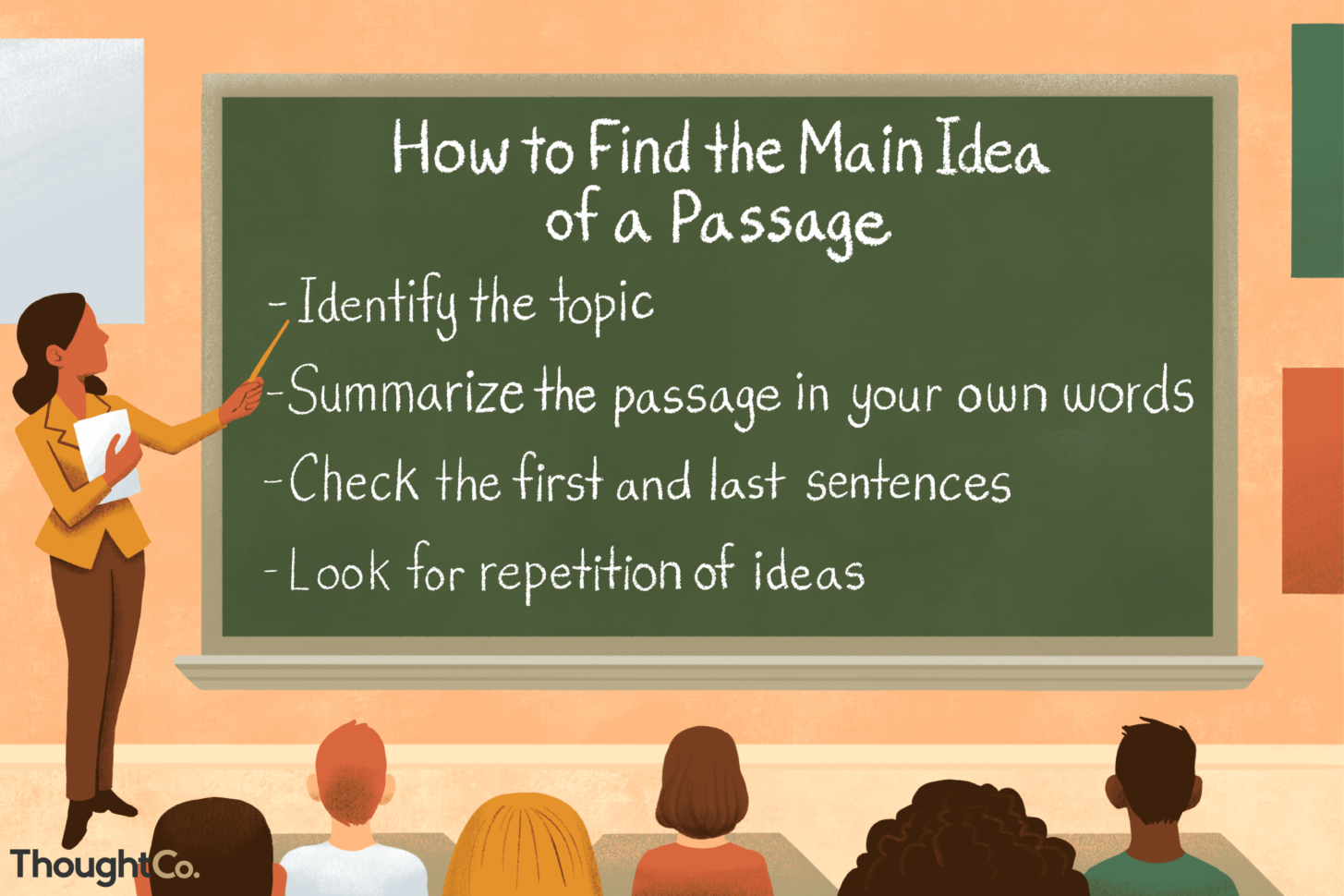 How to Find the Main Idea of a Passage

- Identify the topic

- Summarize the passage in your own words

- Check the first and last sentences

- Look for repetition of ideas

ThoughtCo.